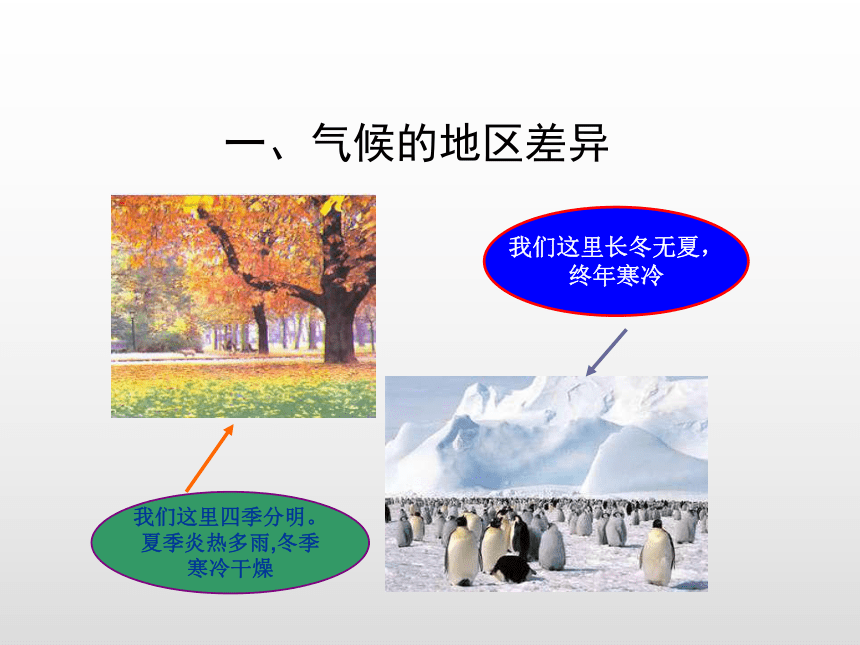 一、气候的地区差异

我们这里长冬无夏，终年寒冷

我们这里四季分明。夏季炎热多雨,冬季寒冷干燥